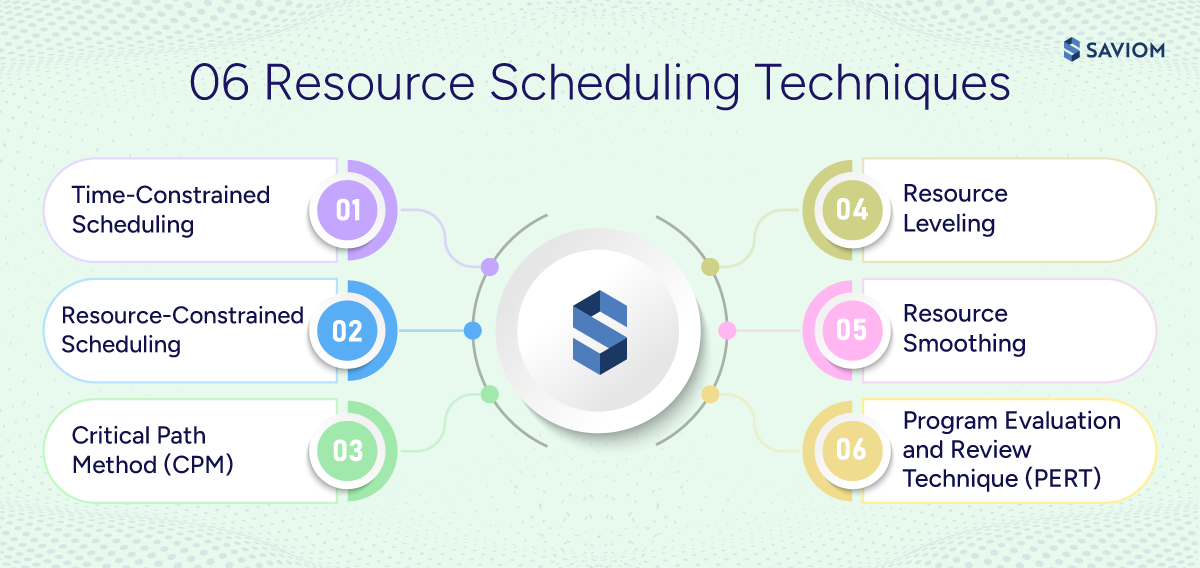 SAVIOM

06 Resource Scheduling Techniques

Time-Constrained Scheduling 01

Resource-Constrained Scheduling 02

Critical Path Method (CPM) 03

04 Resource Leveling

05 Resource Smoothing

06 Program Evaluation and Review Technique (PERT)